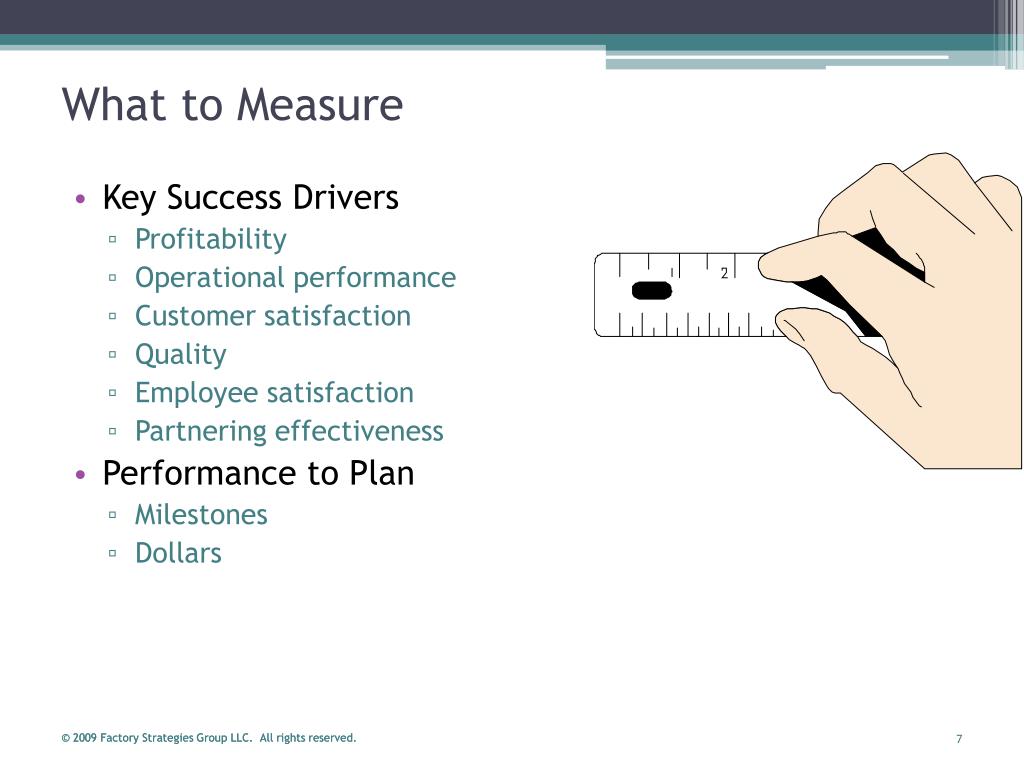 What to Measure

• Key Success Drivers
▫ Profitability
▫ Operational performance
▫ Customer satisfaction
▫ Quality
▫ Employee satisfaction
▫ Partnering effectiveness
• Performance to Plan
▫ Milestones
▫ Dollars

1 2

© 2009 Factory Strategies Group LLC. All rights reserved.

7